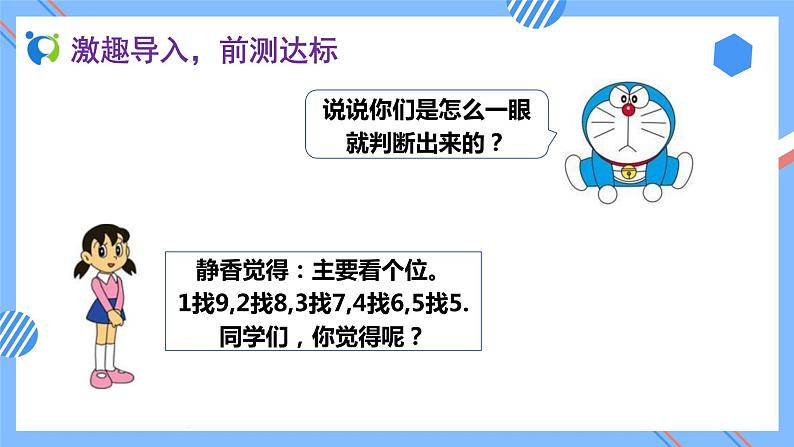 激趣导入，前测达标

说说你们是怎么一眼就判断出来的？

静香觉得：主要看个位。
1找9,2找8,3找7,4找6,5找5.
同学们，你觉得呢？